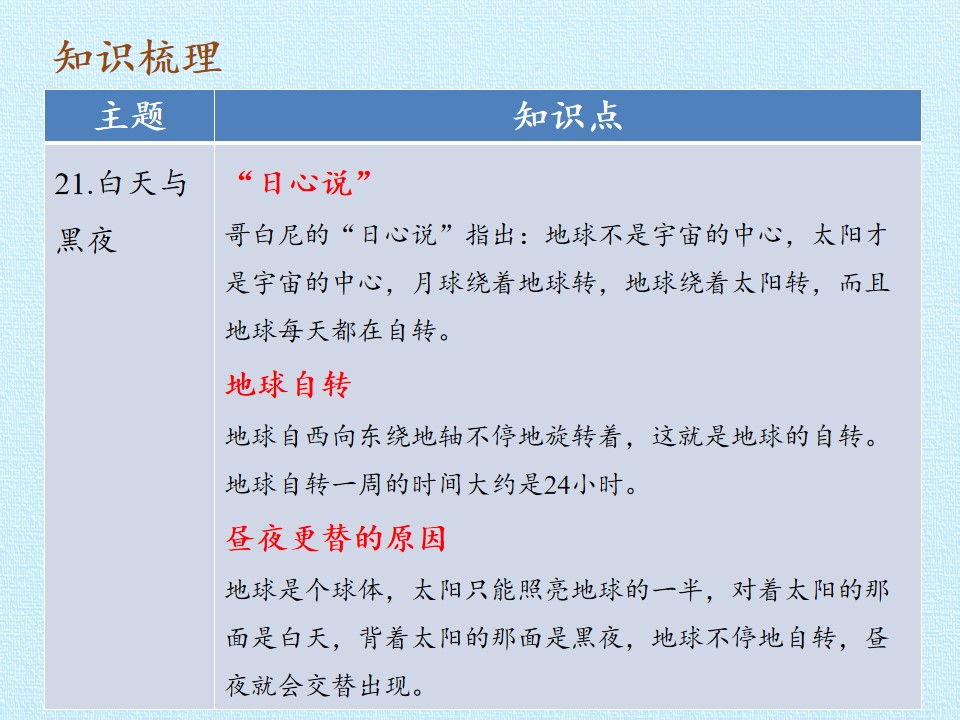 知识梳理

| 主题 | 知识点 |
|---|---|
| 21.白天与黑夜 | “日心说” 哥白尼的“日心说”指出：地球不是宇宙的中心，太阳才是宇宙的中心，月球绕着地球转，地球绕着太阳转，而且地球每天都在自转。 地球自转 地球自西向东绕地轴不停地旋转着，这就是地球的自转。地球自转一周的时间大约是24小时。 昼夜更替的原因 地球是个球体，太阳只能照亮地球的一半，对着太阳的那面是白天，背着太阳的那面是黑夜，地球不停地自转，昼夜就会交替出现。 |